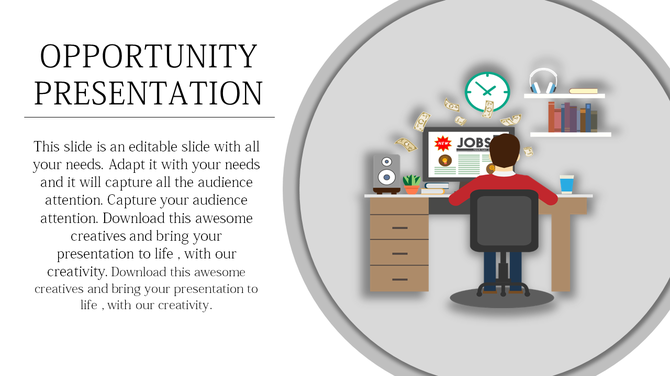 OPPORTUNITY PRESENTATION

This slide is an editable slide with all your needs. Adapt it with your needs and it will capture all the audience attention. Capture your audience attention. Download this awesome creatives and bring your presentation to life , with our creativity. Download this awesome creatives and bring your presentation to life , with our creativity.

NEW

JOBS